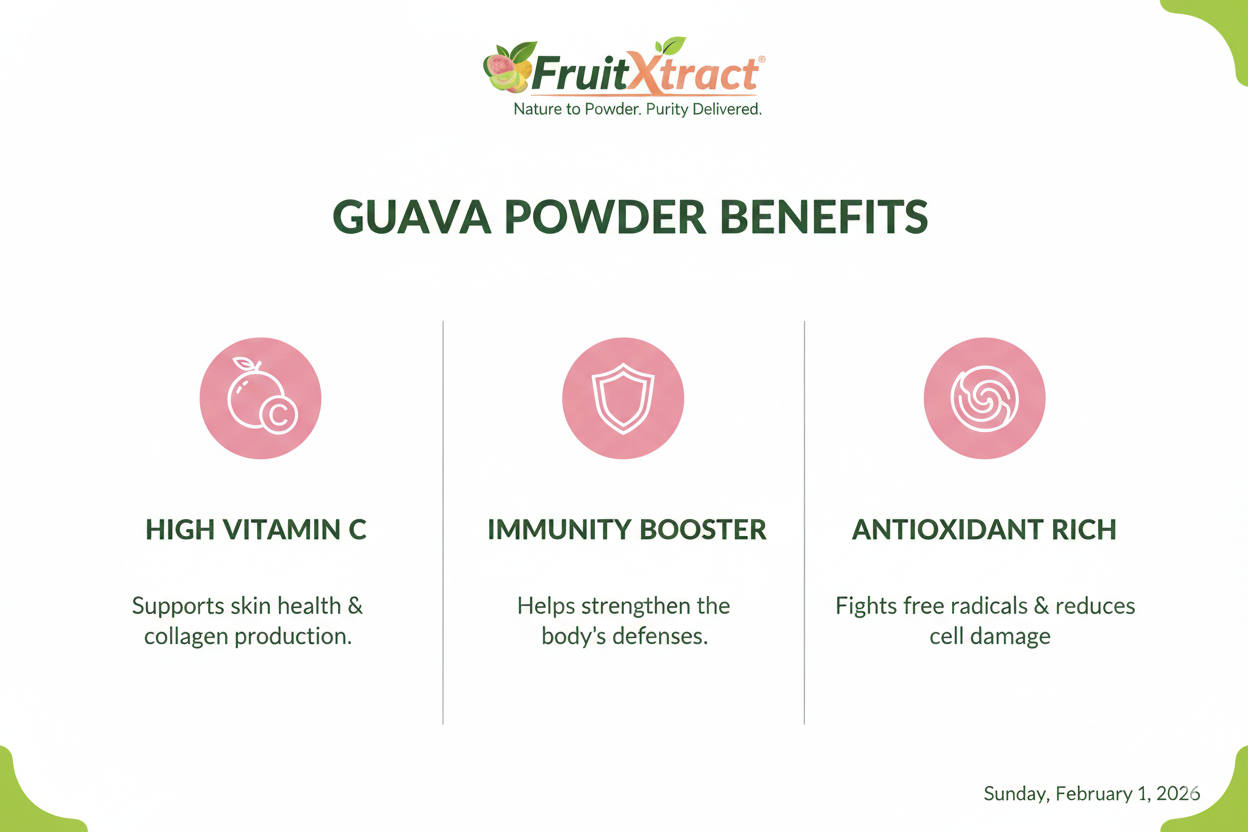 FruitXtract®
Nature to Powder. Purity Delivered.

GUAVA POWDER BENEFITS

C

HIGH VITAMIN C

Supports skin health & collagen production.

IMMUNITY BOOSTER

Helps strengthen the body's defenses.

ANTIOXIDANT RICH

Fights free radicals & reduces cell damage

Sunday, February 1, 2026